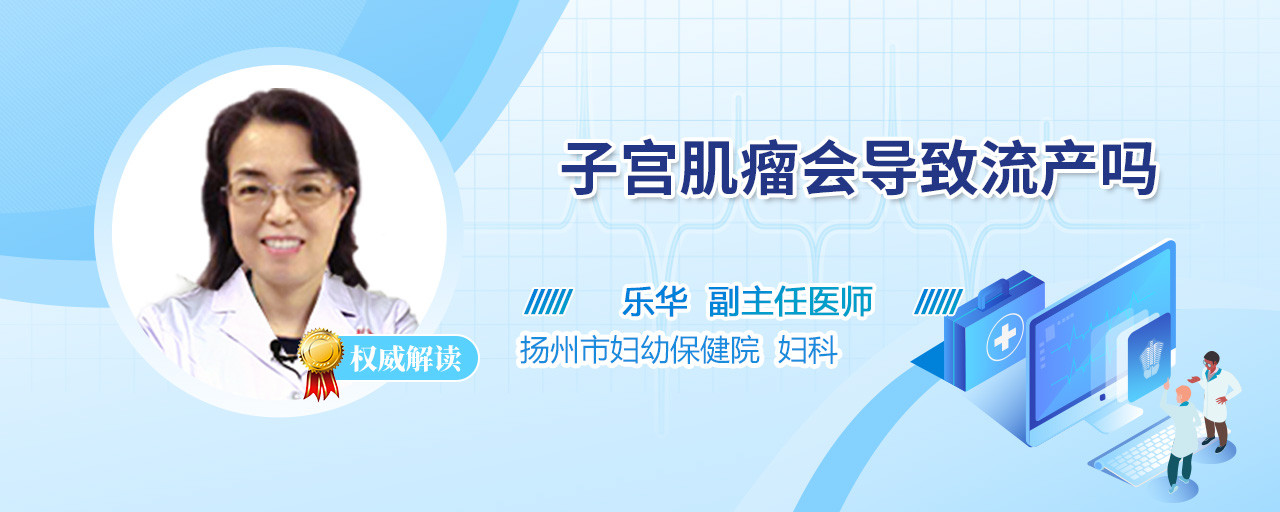 子宫肌瘤会导致流产吗

乐华 副主任医师

扬州市妇幼保健院 妇科

权威解读